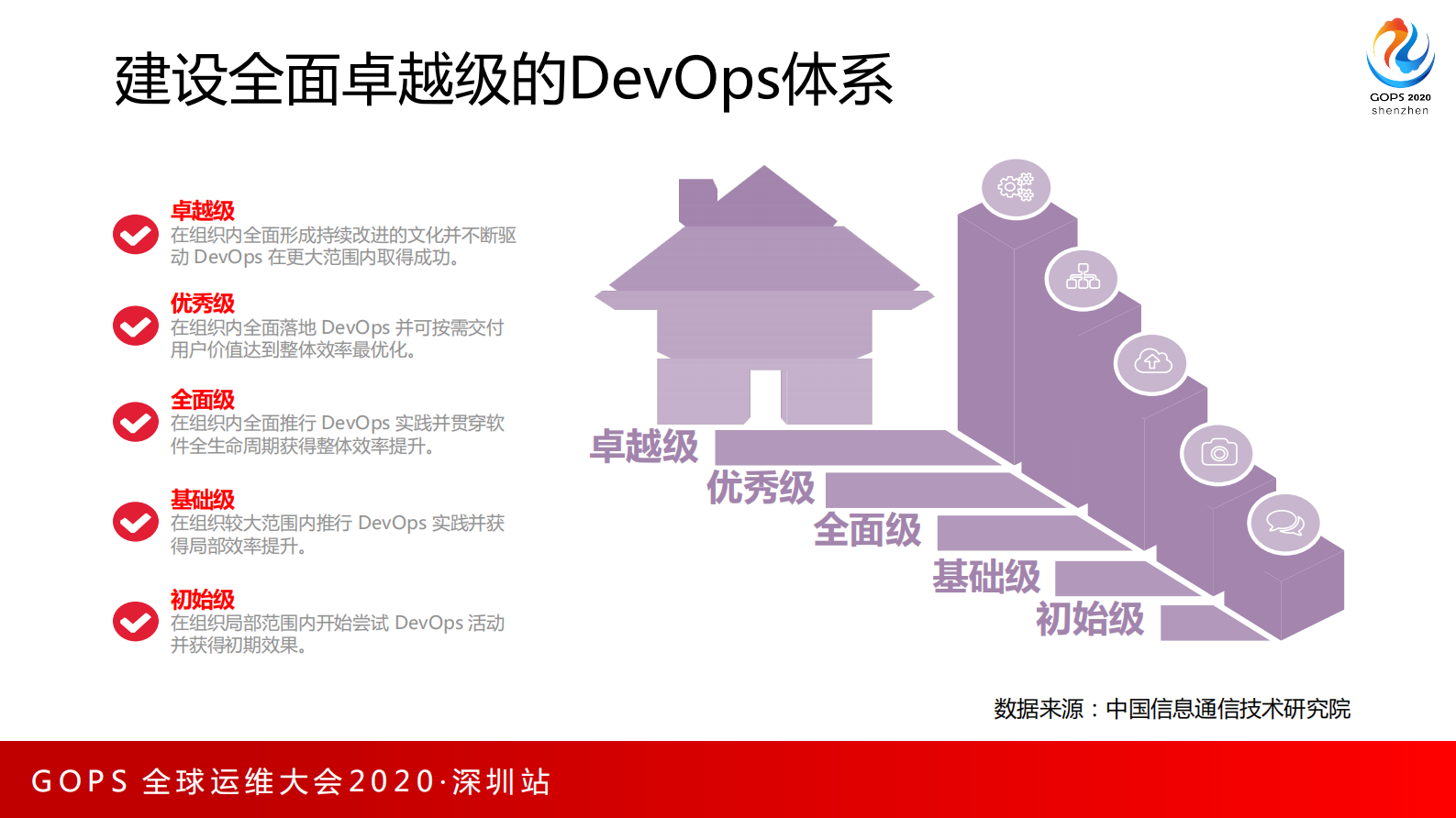 建设全面卓越级的DevOps体系

GOPS 2020
shenzhen

卓越级
在组织内全面形成持续改进的文化并不断驱动 DevOps 在更大范围内取得成功。

优秀级
在组织内全面落地 DevOps 并可按需交付用户价值达到整体效率最优化。

全面级
在组织内全面推行 DevOps 实践并贯穿软件全生命周期获得整体效率提升。

基础级
在组织较大范围内推行 DevOps 实践并获得局部效率提升。

初始级
在组织局部范围内开始尝试 DevOps 活动并获得初期效果。

卓越级
优秀级
全面级
基础级
初始级

数据来源：中国信息通信技术研究院

GOPS 全球运维大会2020·深圳站